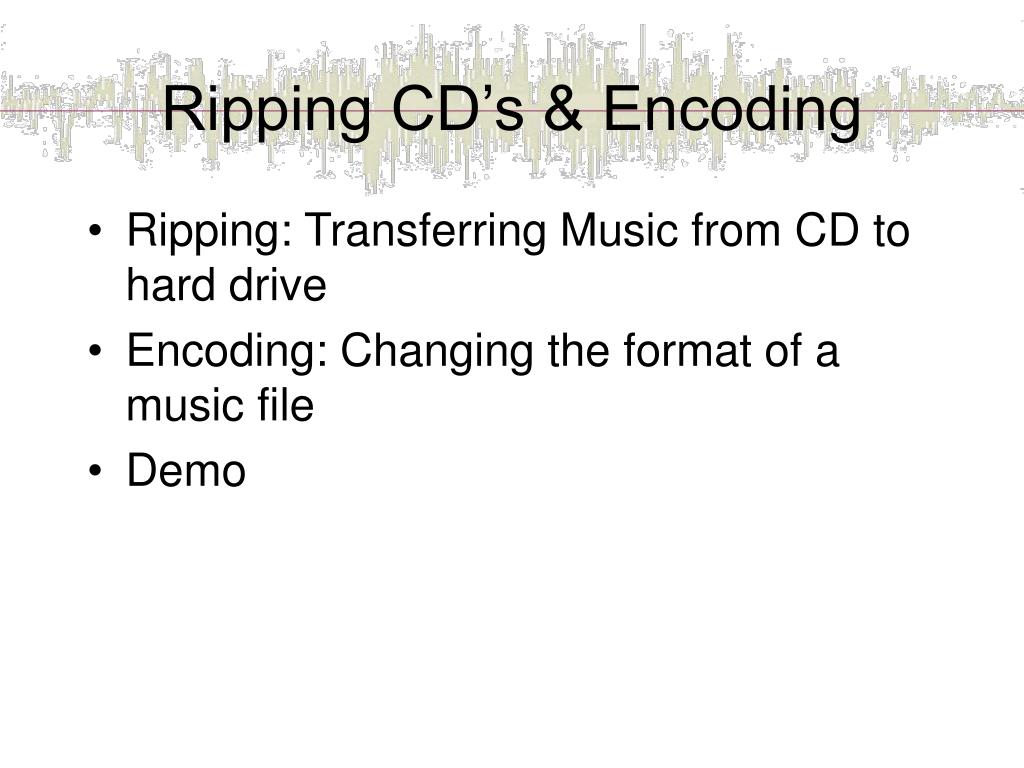 Ripping CD’s & Encoding

• Ripping: Transferring Music from CD to hard drive
• Encoding: Changing the format of a music file
• Demo